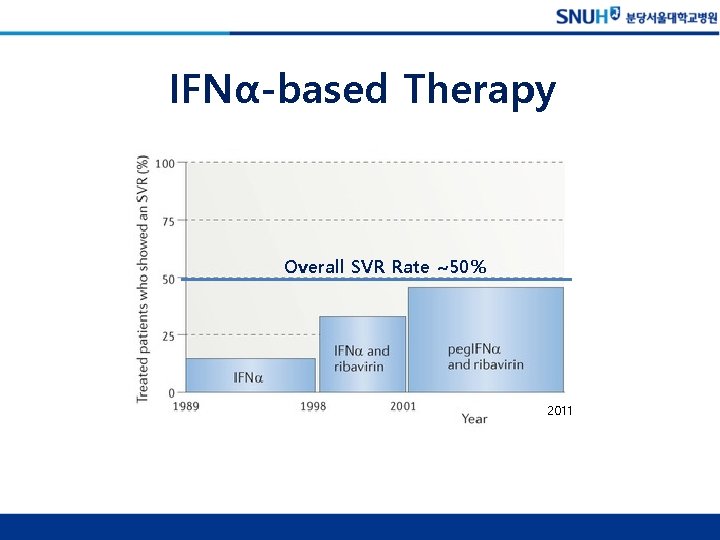 SNUH 분당서울대학교병원

IFNα-based Therapy

Treated patients who showed an SVR (%)

100

75

50

25

0

Overall SVR Rate ~50%

IFNα

IFNα and ribavirin

pegIFNα and ribavirin

1989

1998

2001

2011

Year